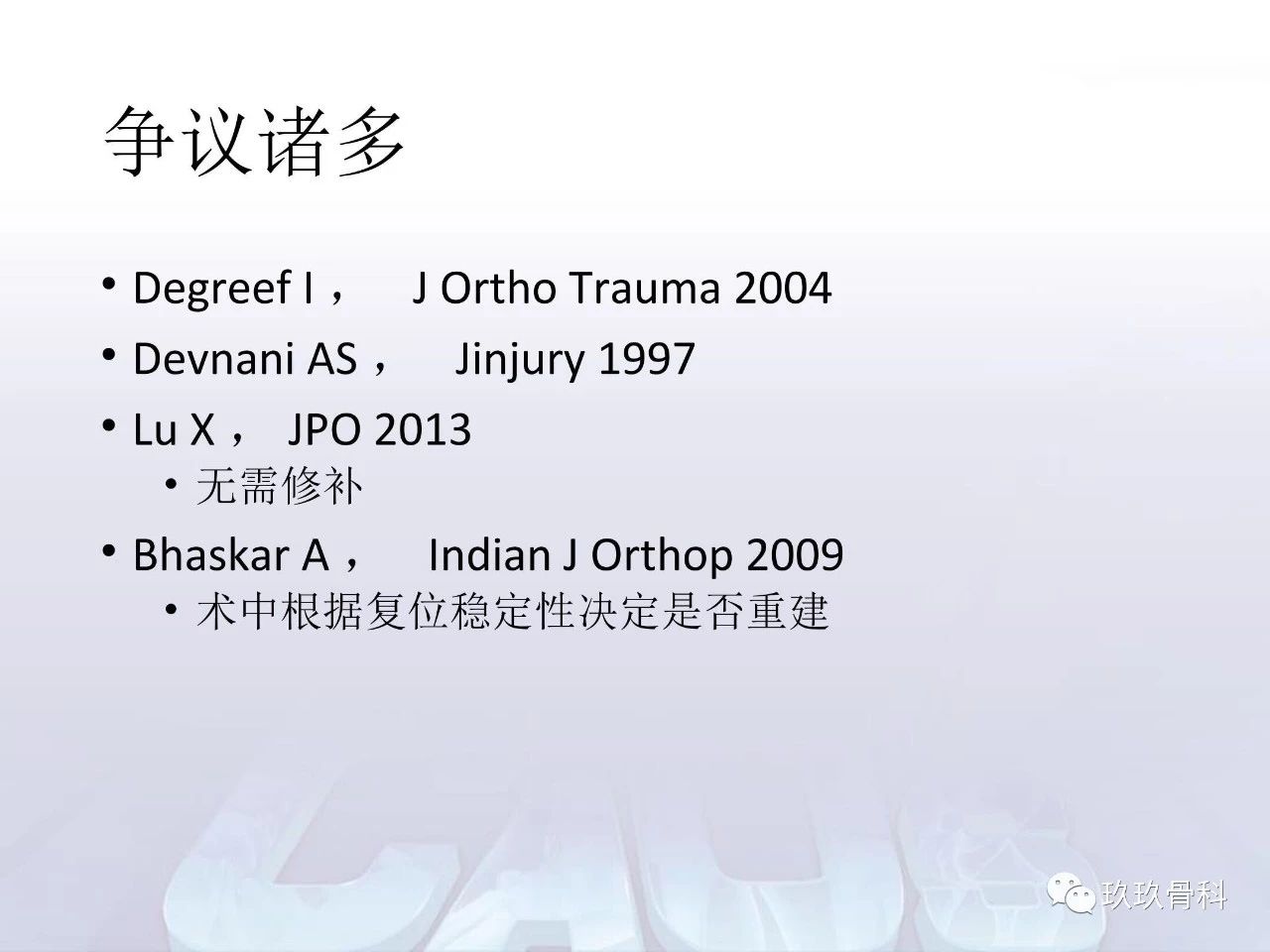 争议诸多

• Degreef I， J Ortho Trauma 2004
• Devnani AS， Jinjury 1997
• Lu X， JPO 2013
  • 无需修补
• Bhaskar A， Indian J Orthop 2009
  • 术中根据复位稳定性决定是否重建

玖玖骨科